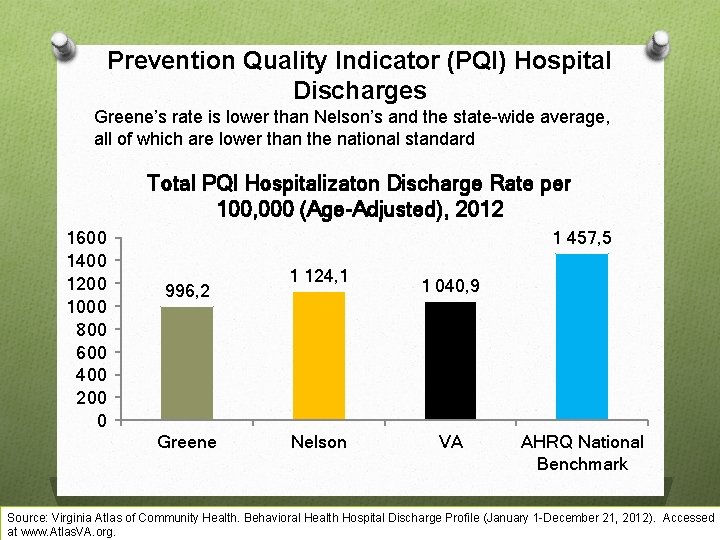 Prevention Quality Indicator (PQI) Hospital Discharges

Greene's rate is lower than Nelson's and the state-wide average, all of which are lower than the national standard

Total PQI Hospitalizaton Discharge Rate per 100,000 (Age-Adjusted), 2012

1600
1400
1200
1000
800
600
400
200
0

996,2
1 124,1
1 040,9
1 457,5

Greene
Nelson
VA
AHRQ National Benchmark

Source: Virginia Atlas of Community Health. Behavioral Health Hospital Discharge Profile (January 1-December 21, 2012). Accessed at www.AtlasVA.org.